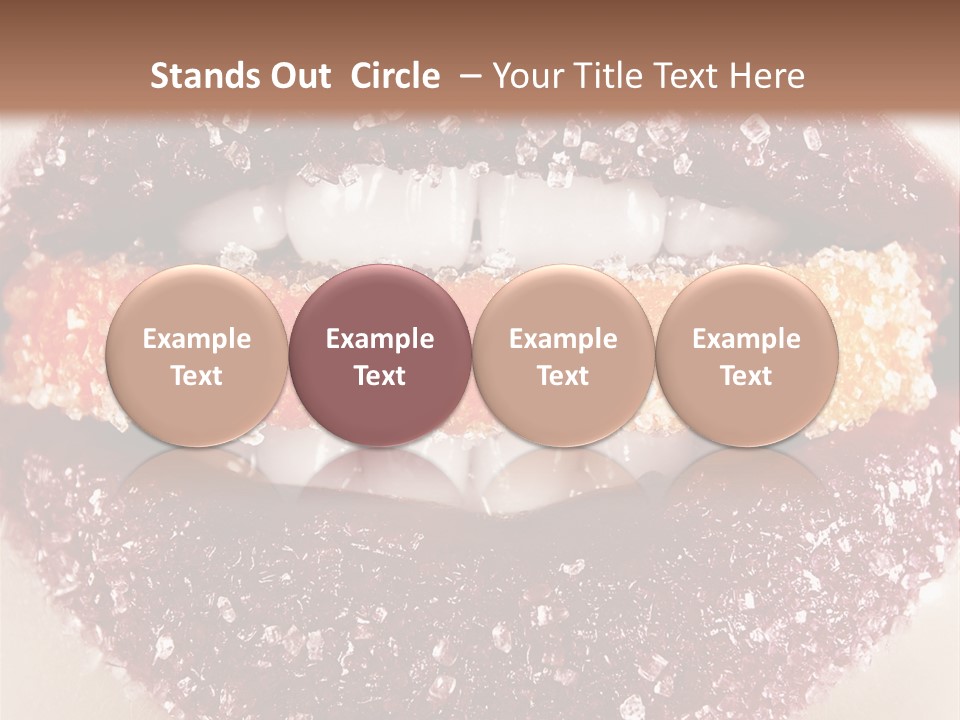 Stands Out Circle – Your Title Text Here

Example Text

Example Text

Example Text

Example Text